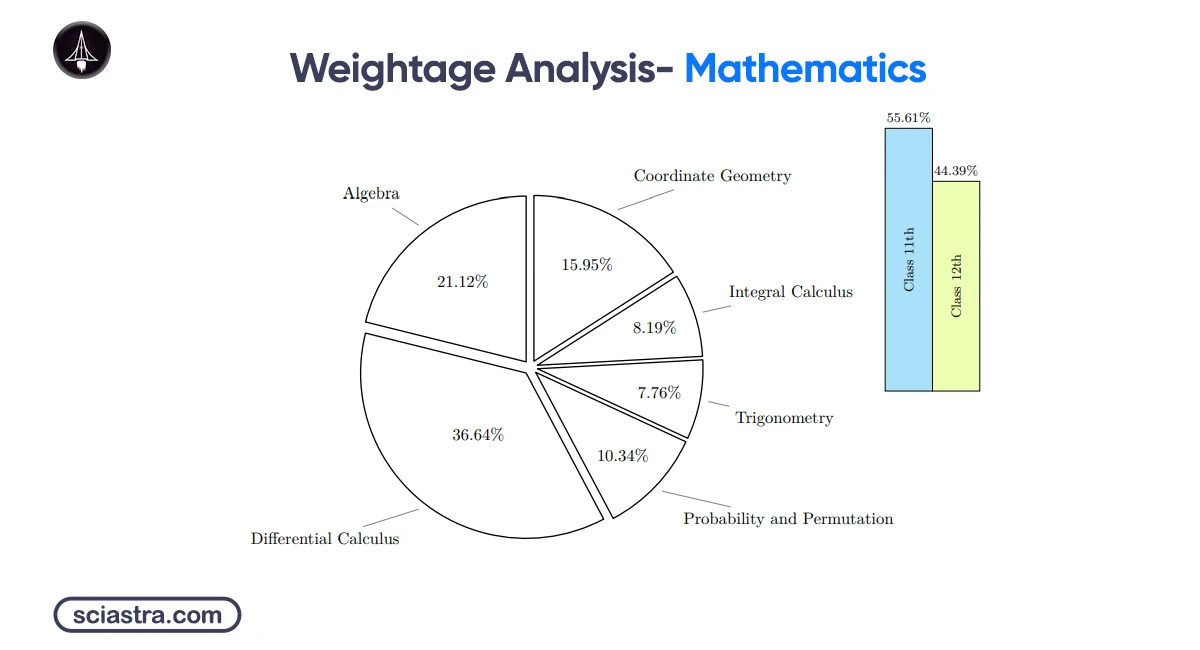 Weightage Analysis- Mathematics

Algebra
21.12%
Coordinate Geometry
15.95%
Integral Calculus
8.19%
Trigonometry
7.76%
Probability and Permutation
10.34%
Differential Calculus
36.64%

55.61%
Class 11th
44.39%
Class 12th

sciastra.com